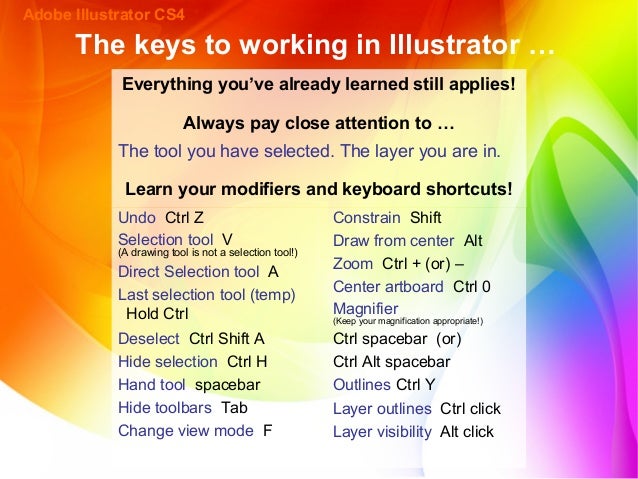 Adobe Illustrator CS4

The keys to working in Illustrator …

Everything you've already learned still applies!

Always pay close attention to …

The tool you have selected. The layer you are in.

Learn your modifiers and keyboard shortcuts!

Undo Ctrl Z
Selection tool V
(A drawing tool is not a selection tool!)
Direct Selection tool A
Last selection tool (temp) Hold Ctrl
Deselect Ctrl Shift A
Hide selection Ctrl H
Hand tool spacebar
Hide toolbars Tab
Change view mode F

Constrain Shift
Draw from center Alt
Zoom Ctrl + (or) –
Center artboard Ctrl 0
Magnifier
(Keep your magnification appropriate!)
Ctrl spacebar (or)
Ctrl Alt spacebar
Outlines Ctrl Y
Layer outlines Ctrl click
Layer visibility Alt click